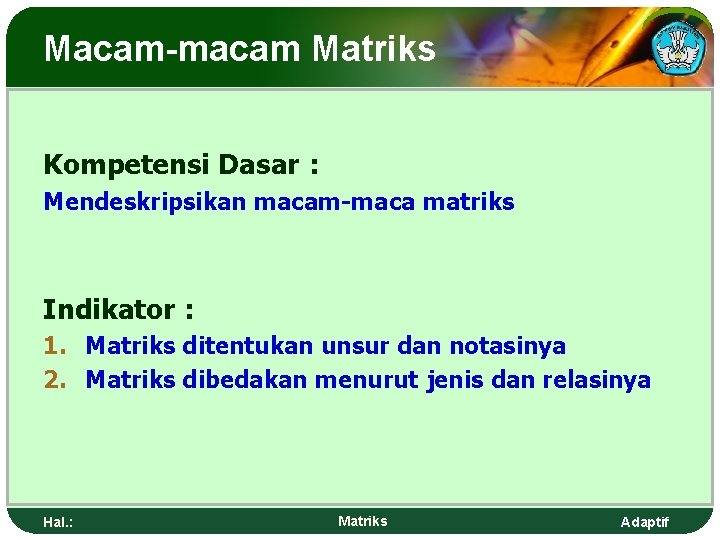 Macam-macam Matriks

Kompetensi Dasar :
Mendeskripsikan macam-maca matriks

Indikator :
1. Matriks ditentukan unsur dan notasinya
2. Matriks dibedakan menurut jenis dan relasinya

Hal.:
Matriks
Adaptif